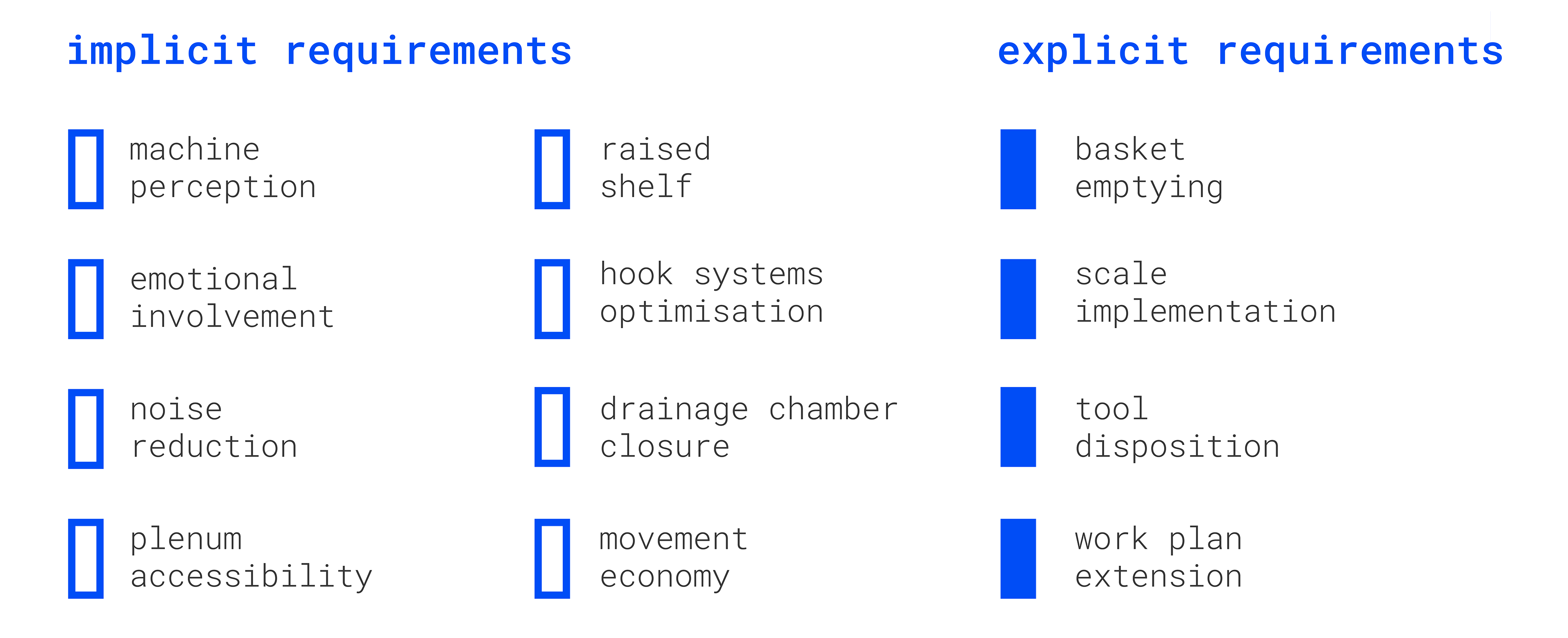 implicit requirements

machine perception

emotional involvement

noise reduction

plenum accessibility

raised shelf

hook systems optimisation

drainage chamber closure

movement economy

explicit requirements

basket emptying

scale implementation

tool disposition

work plan extension